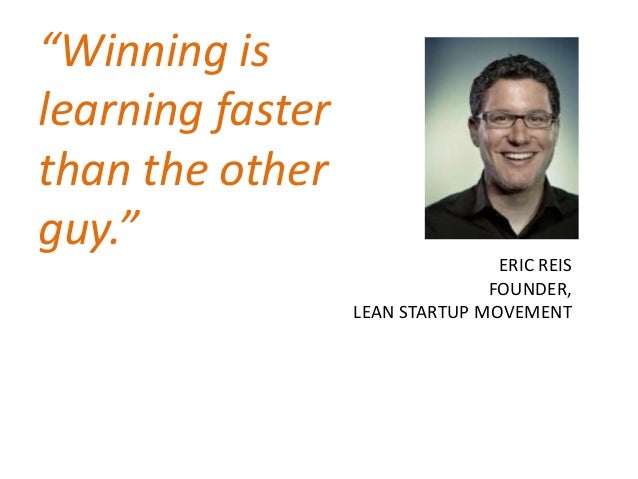 “Winning is learning faster than the other guy.”

ERIC REIS
FOUNDER,
LEAN STARTUP MOVEMENT